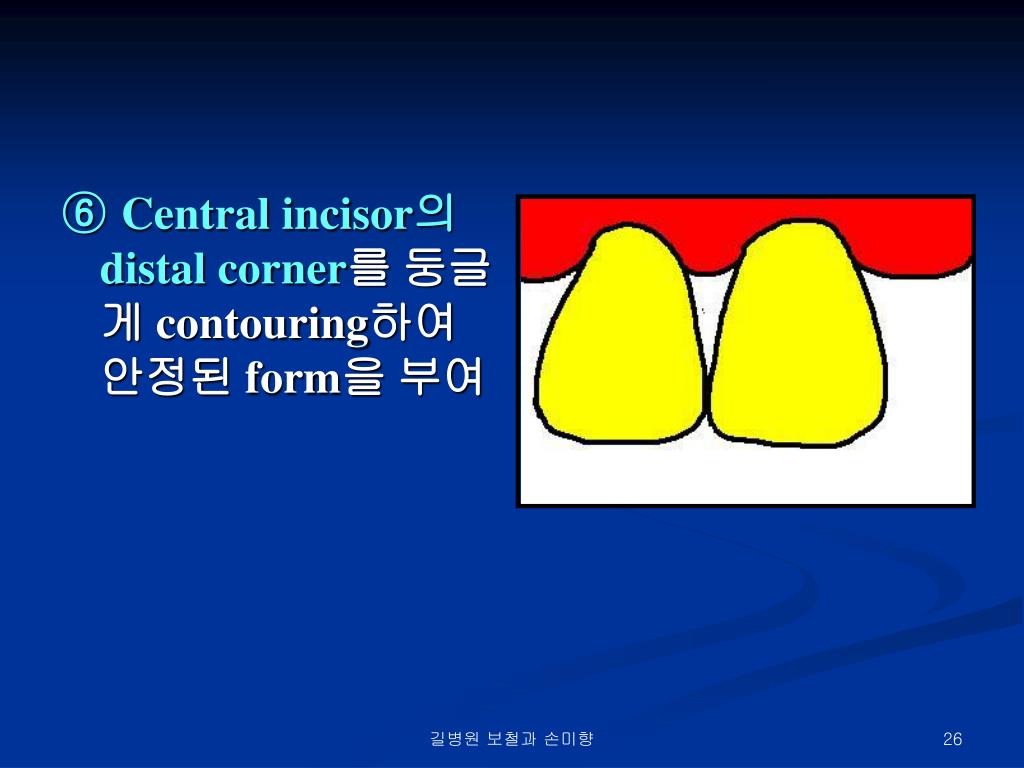 ⑥ Central incisor의 distal corner를 둥글게 contouring하여 안정된 form을 부여

길병원 보철과 손미향

26